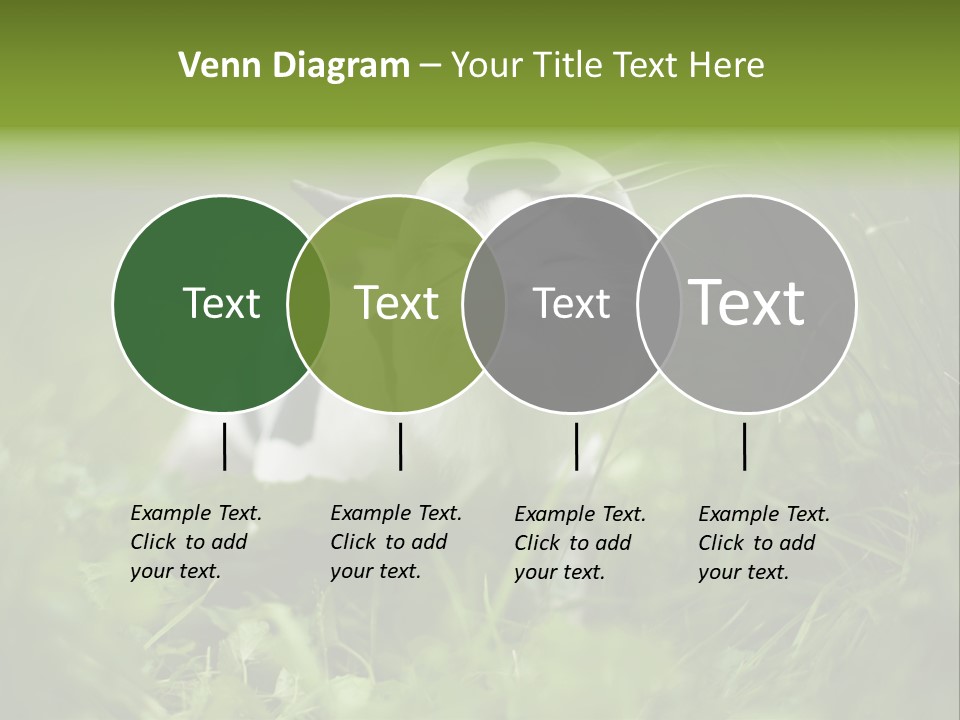 Venn Diagram – Your Title Text Here

Text

Text

Text

Text

Example Text. Click to add your text.

Example Text. Click to add your text.

Example Text. Click to add your text.

Example Text. Click to add your text.